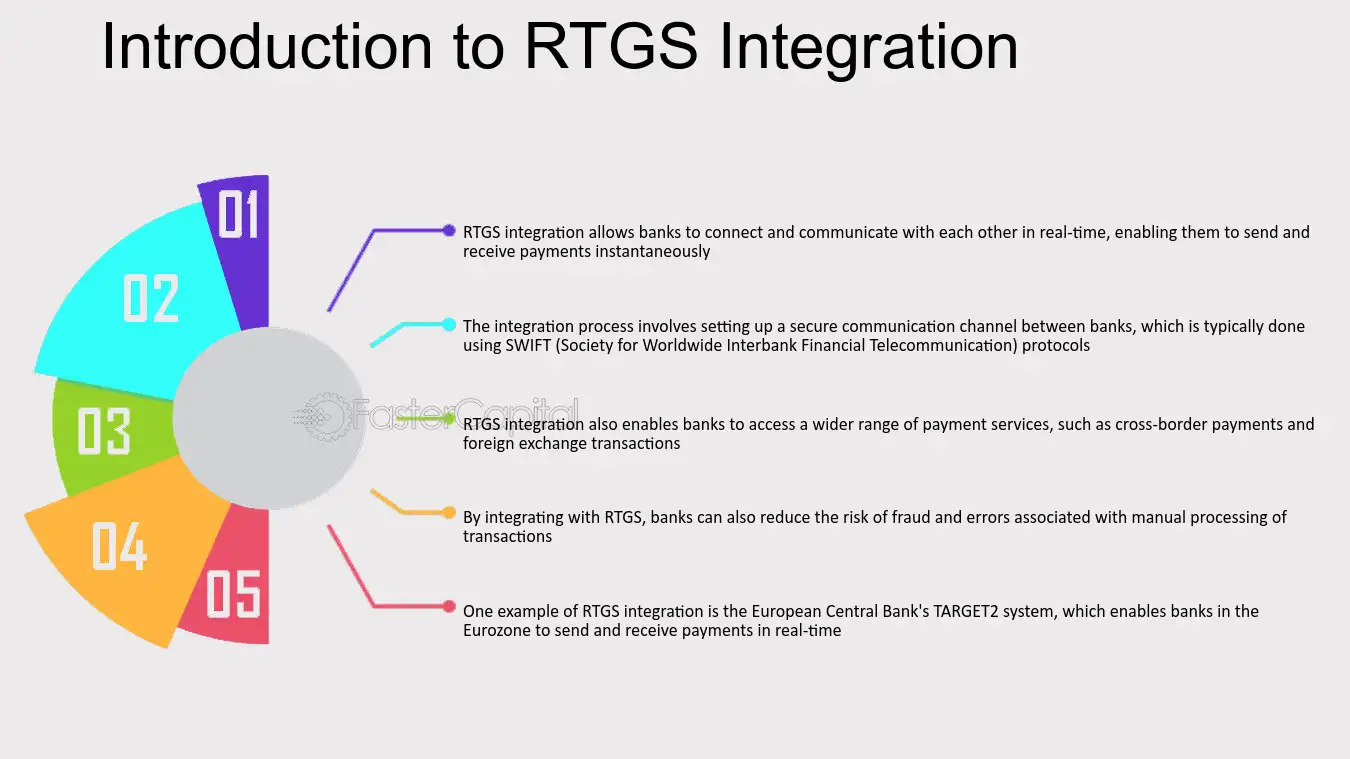 Introduction to RTGS Integration

01

02

03

04

05

RTGS integration allows banks to connect and communicate with each other in real-time, enabling them to send and receive payments instantaneously

The integration process involves setting up a secure communication channel between banks, which is typically done using SWIFT (Society for Worldwide Interbank Financial Telecommunication) protocols

RTGS integration also enables banks to access a wider range of payment services, such as cross-border payments and foreign exchange transactions

By integrating with RTGS, banks can also reduce the risk of fraud and errors associated with manual processing of transactions

One example of RTGS integration is the European Central Bank's TARGET2 system, which enables banks in the Eurozone to send and receive payments in real-time

FasterCapital